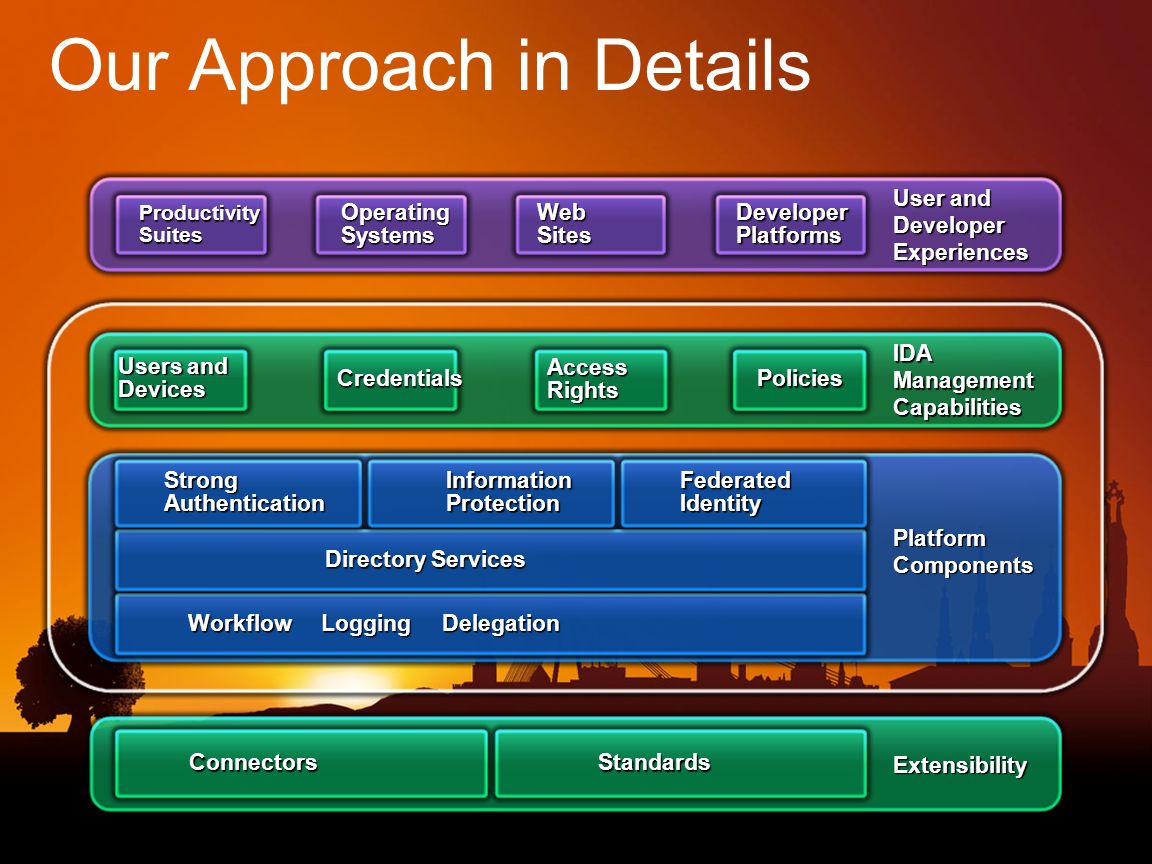 Our Approach in Details

Productivity Suites

Operating Systems

Web Sites

Developer Platforms

User and Developer Experiences

Users and Devices

Credentials

Access Rights

Policies

IDA Management Capabilities

Strong Authentication

Information Protection

Federated Identity

Directory Services

Workflow Logging Delegation

Platform Components

Connectors

Standards

Extensibility